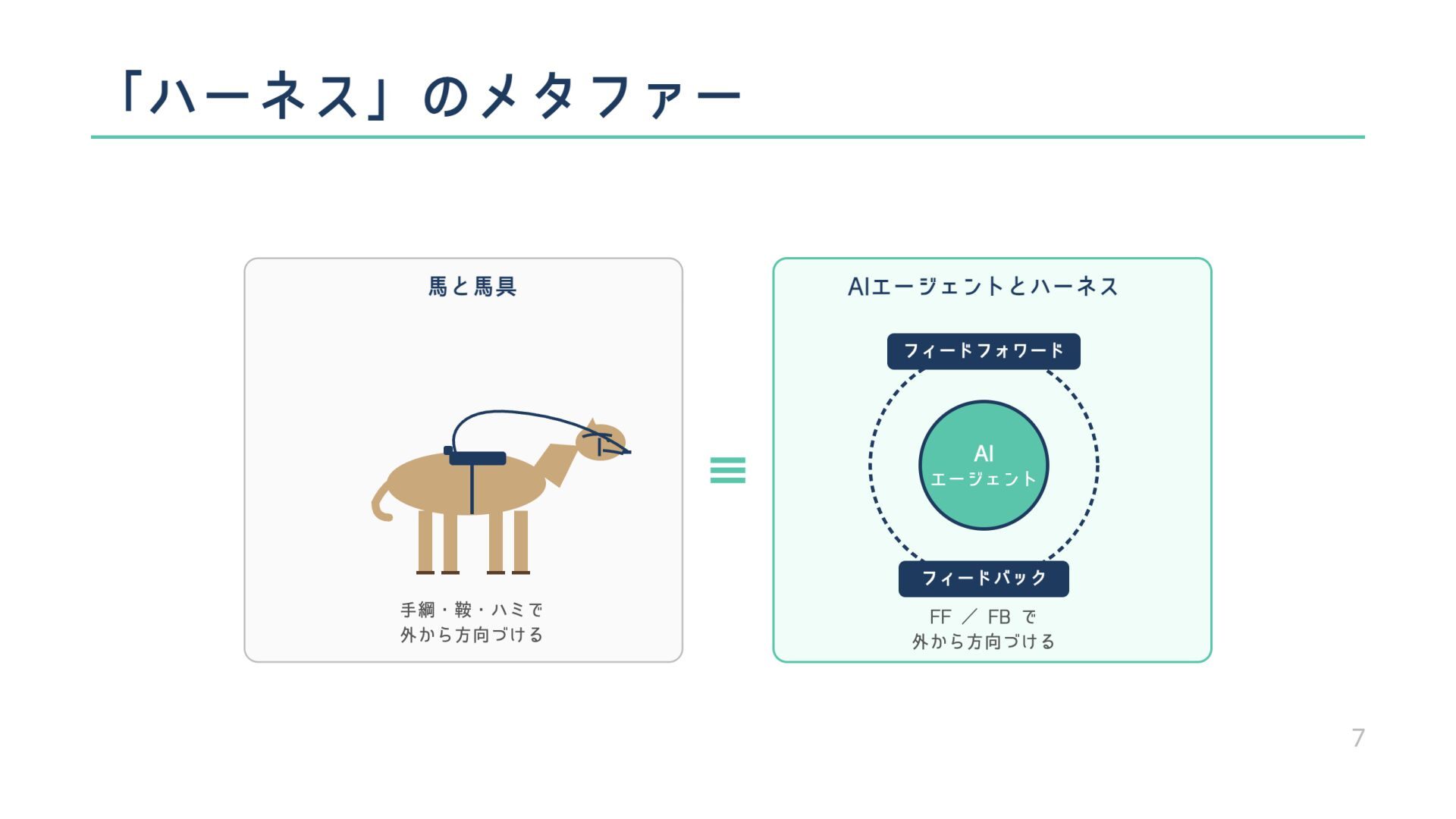 「ハーネス」のメタファー

馬と馬具

手綱・鞍・ハミで
外から方向づける

≡

AIエージェントとハーネス

フィードフォワード

AI
エージェント

フィードバック

FF ／ FB で
外から方向づける

7